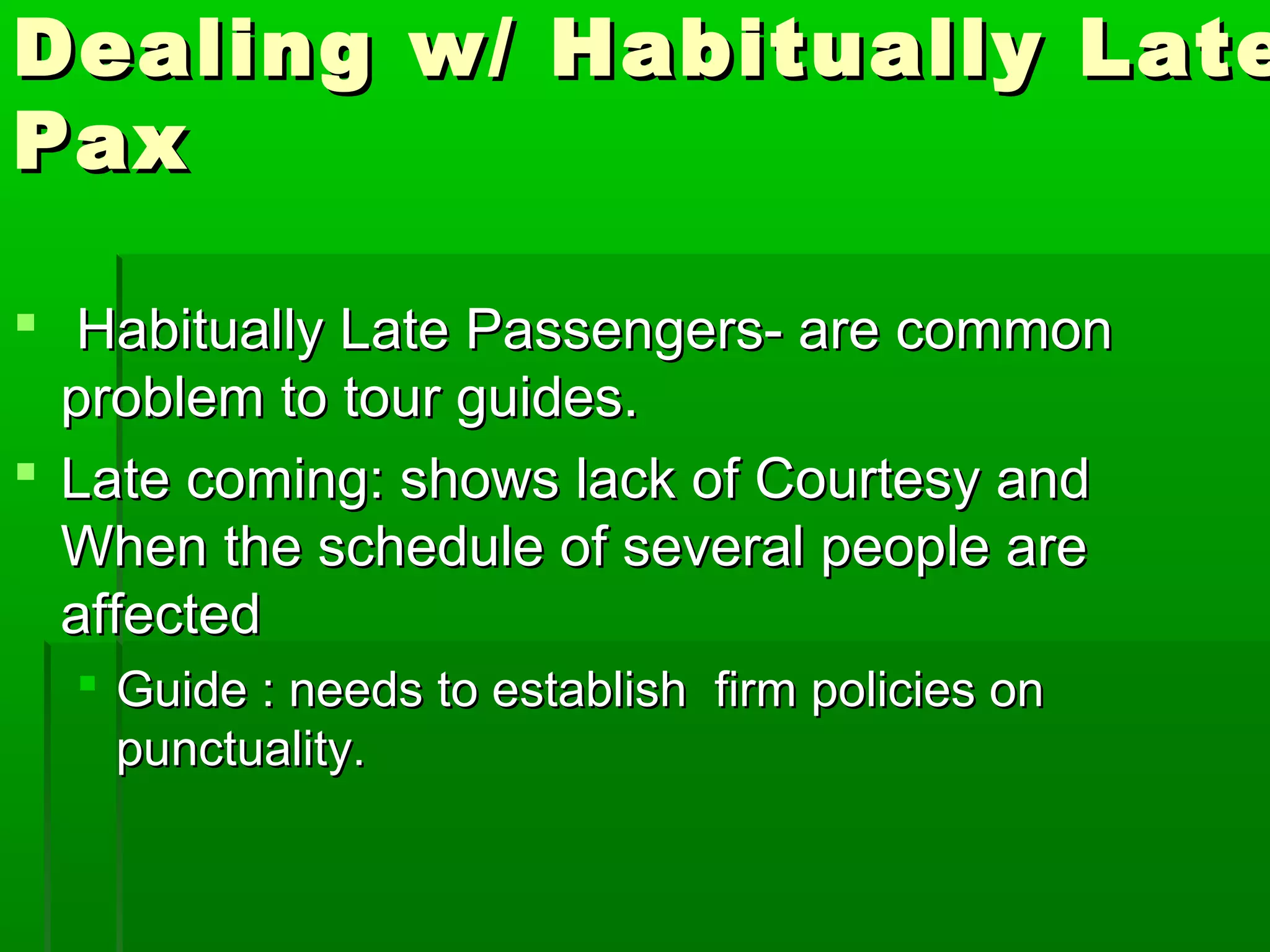 Dealing w/ Habitually Late Pax

Habitually Late Passengers- are common problem to tour guides.

Late coming: shows lack of Courtesy and When the schedule of several people are affected

Guide : needs to establish firm policies on punctuality.